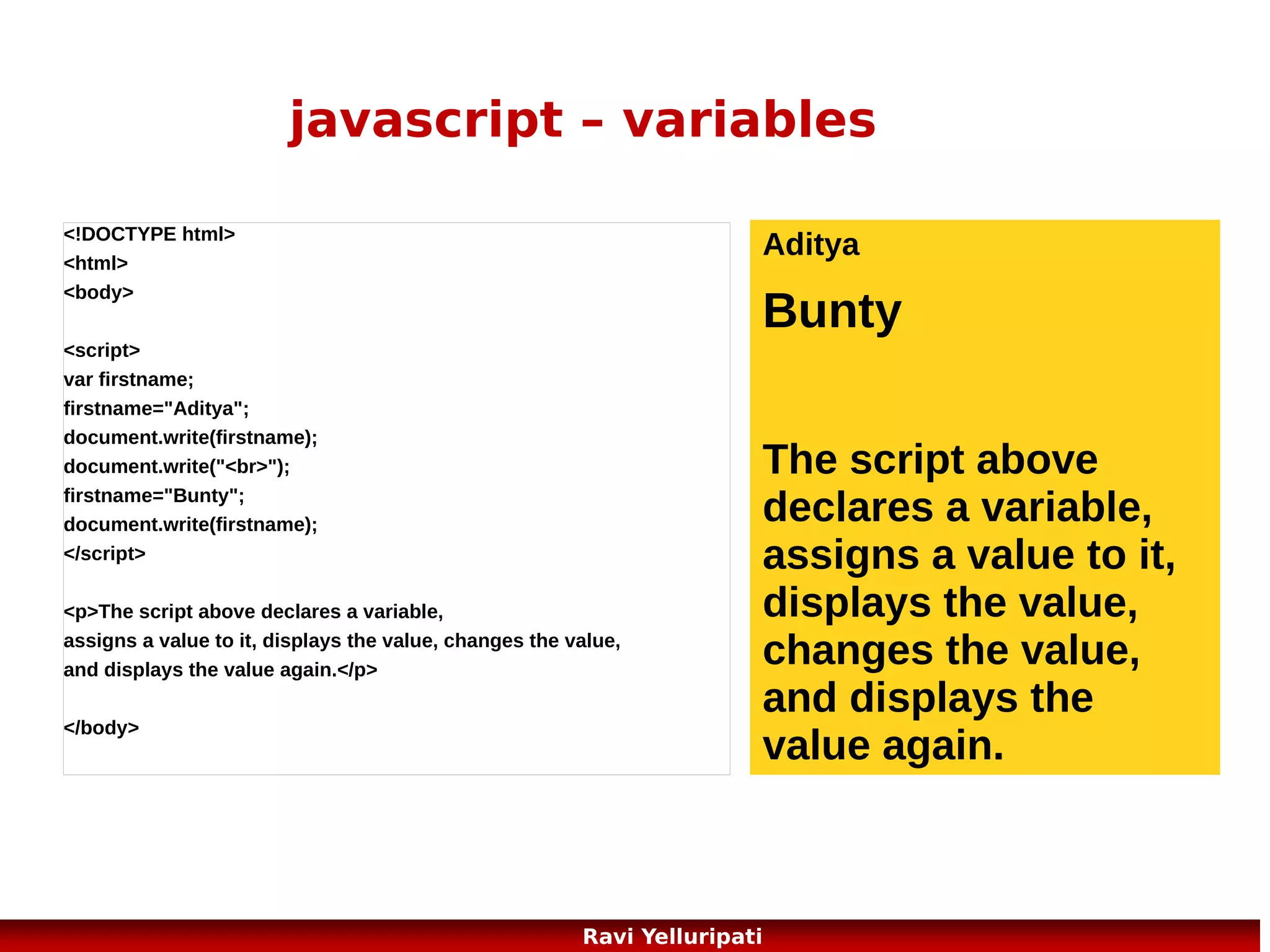 javascript – variables

<!DOCTYPE html>
<html>
<body>

<script>
var firstname;
firstname="Aditya";
document.write(firstname);
document.write("<br>");
firstname="Bunty";
document.write(firstname);
</script>

<p>The script above declares a variable,
assigns a value to it, displays the value, changes the value,
and displays the value again.</p>

</body>

Aditya

Bunty

The script above declares a variable, assigns a value to it, displays the value, changes the value, and displays the value again.

Ravi Yelluripati